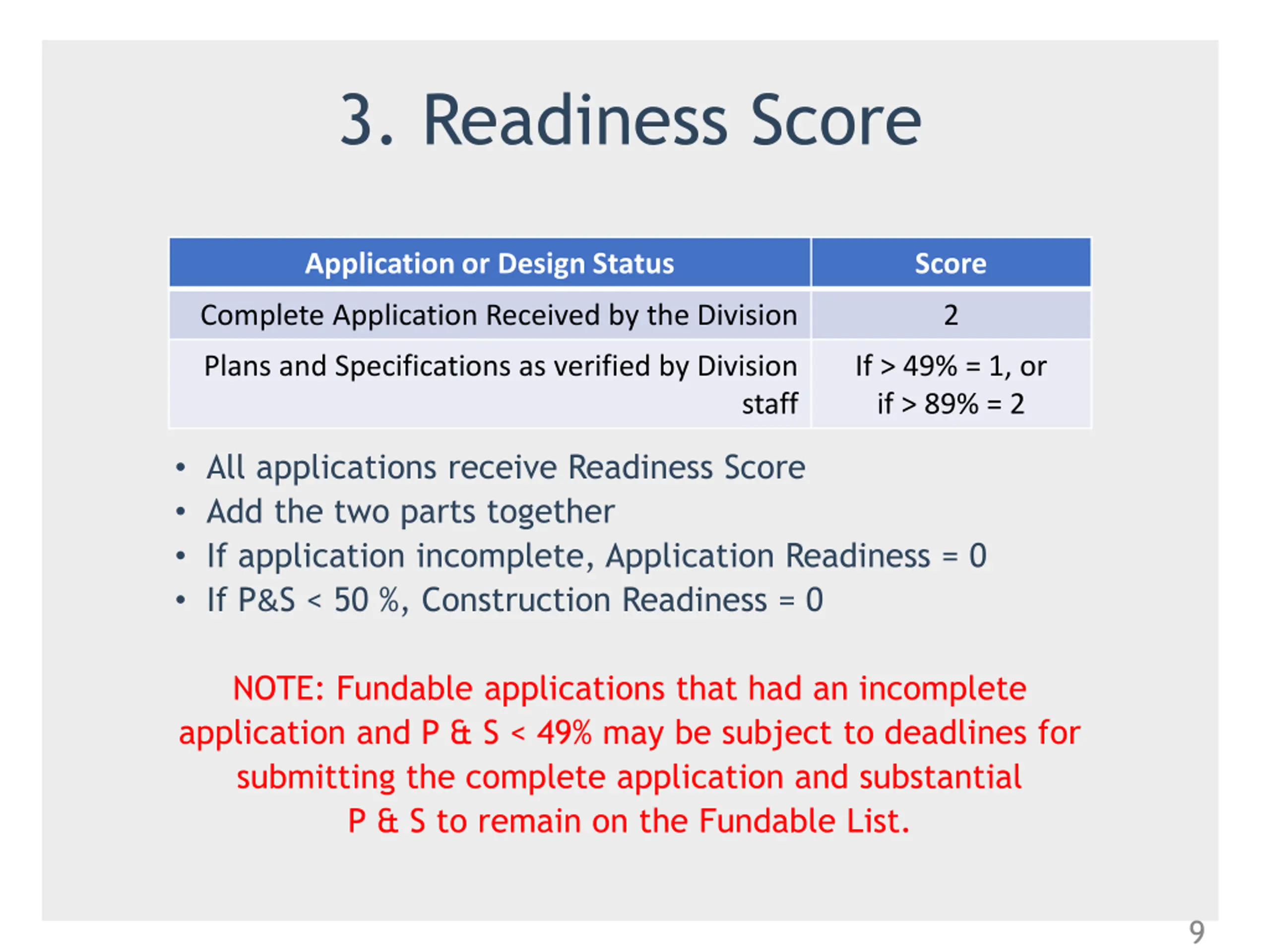 3. Readiness Score

| Application or Design Status | Score |
|---|---|
| Complete Application Received by the Division | 2 |
| Plans and Specifications as verified by Division staff | If > 49% = 1, or if > 89% = 2 |

• All applications receive Readiness Score
• Add the two parts together
• If application incomplete, Application Readiness = 0
• If P&S < 50 %, Construction Readiness = 0

NOTE: Fundable applications that had an incomplete application and P & S < 49% may be subject to deadlines for submitting the complete application and substantial P & S to remain on the Fundable List.

9